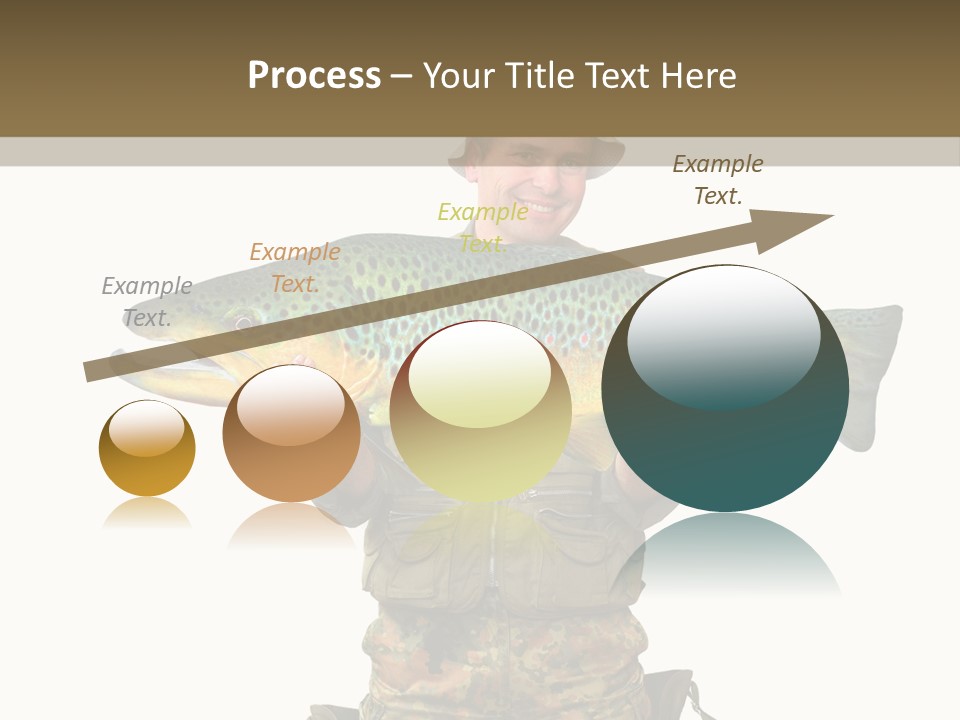 Process – Your Title Text Here

Example Text.

Example Text.

Example Text.

Example Text.